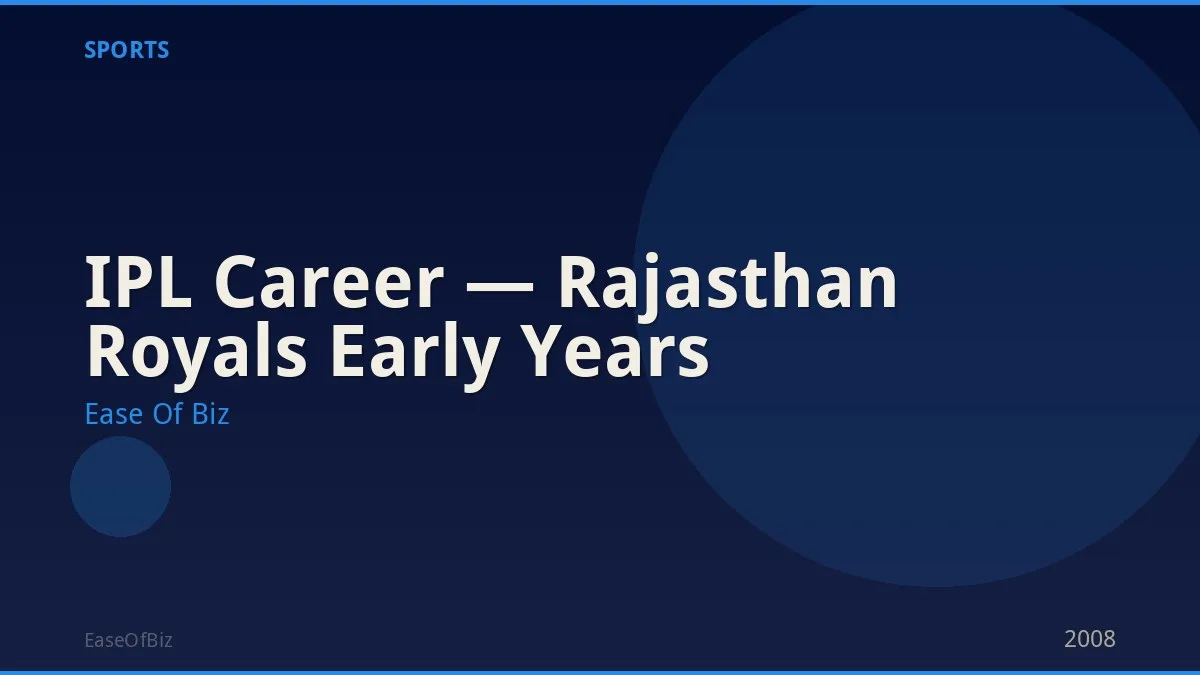 SPORTS

IPL Career — Rajasthan Royals Early Years

Ease Of Biz

EaseOfBiz

2008